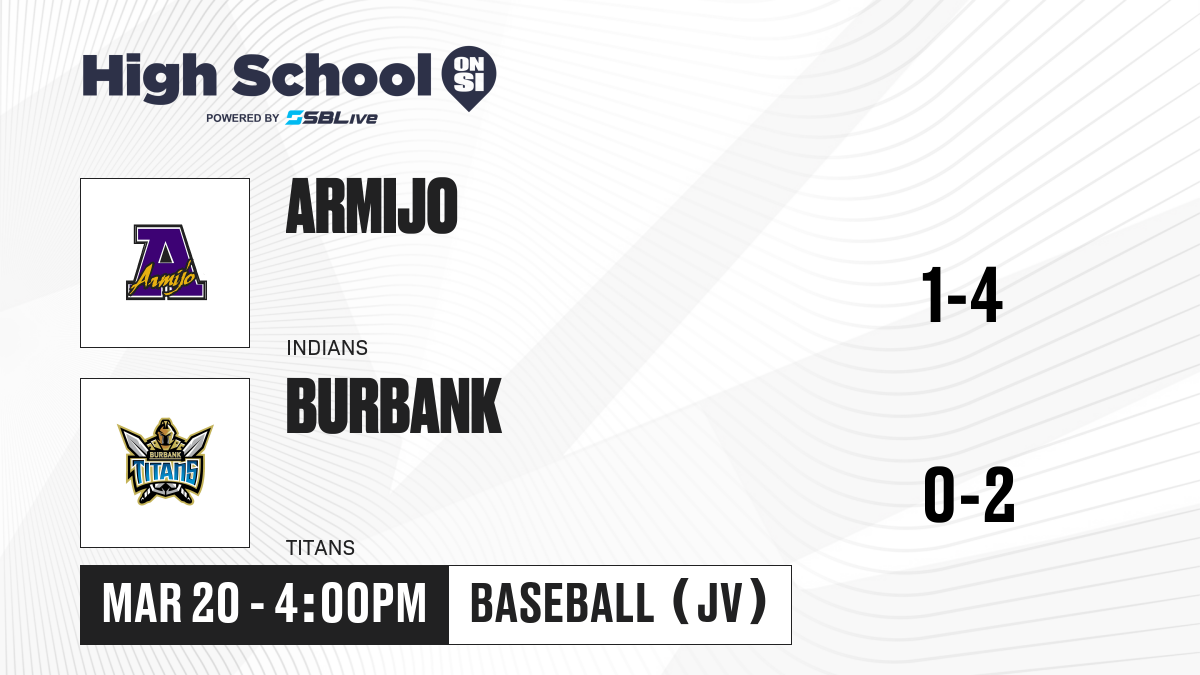 High School ON SI
POWERED BY SBLive

A
Armijo

ARMIJO
INDIANS
1-4

BURBANK
TITANS

BURBANK
TITANS
0-2

MAR 20 - 4:00PM
BASEBALL (JV)